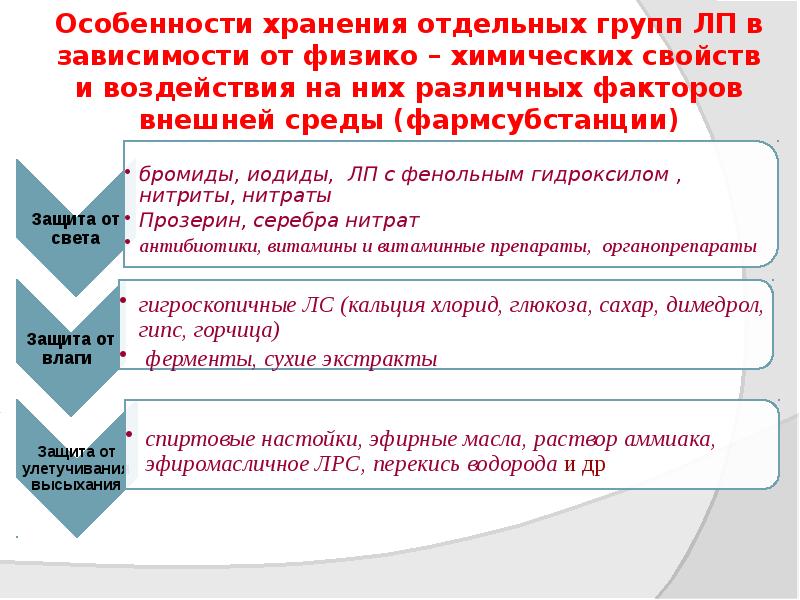 Особенности хранения отдельных групп ЛП в зависимости от физико – химических свойств и воздействия на них различных факторов внешней среды (фармсубстанции)

Защита от света

• бромиды, иодиды, ЛП с фенольным гидроксилом , нитриты, нитраты
• Прозерин, серебра нитрат
• антибиотики, витамины и витаминные препараты, органопрепараты

Защита от влаги

• гигроскопичные ЛС (кальция хлорид, глюкоза, сахар, димедрол, гипс, горчица)
• ферменты, сухие экстракты

Защита от улетучивания высыхания

• спиртовые настойки, эфирные масла, раствор аммиака, эфиромасличное ЛРС, перекись водорода и др